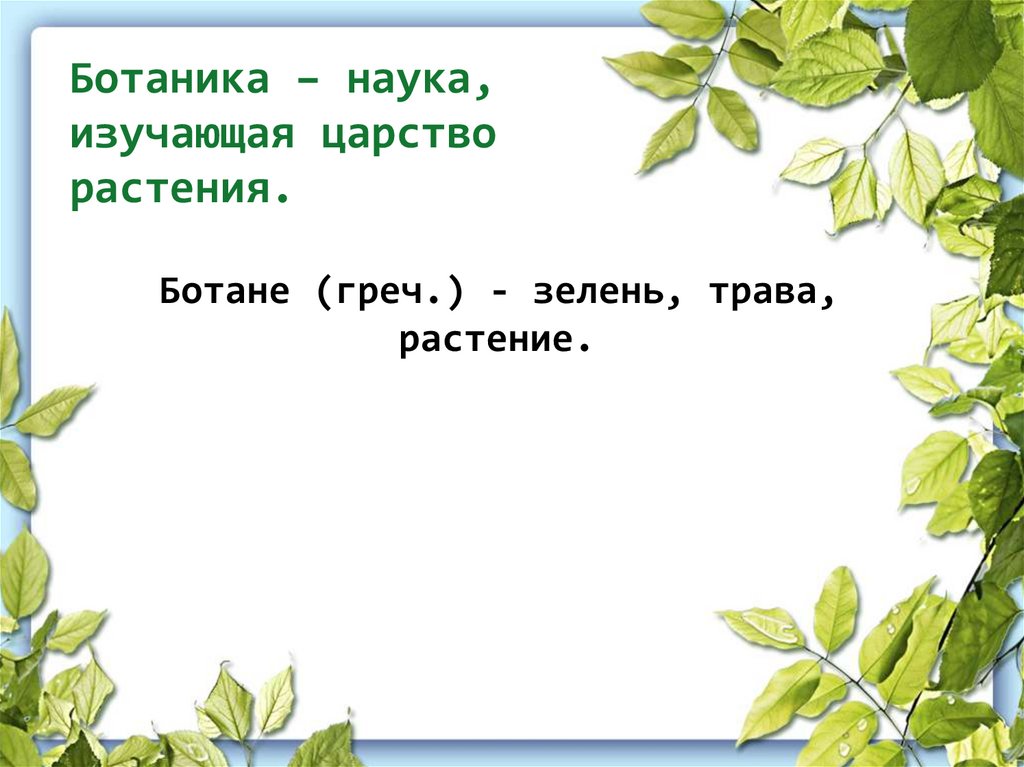 Ботаника – наука, изучающая царство растения.

Ботане (греч.) - зелень, трава, растение.